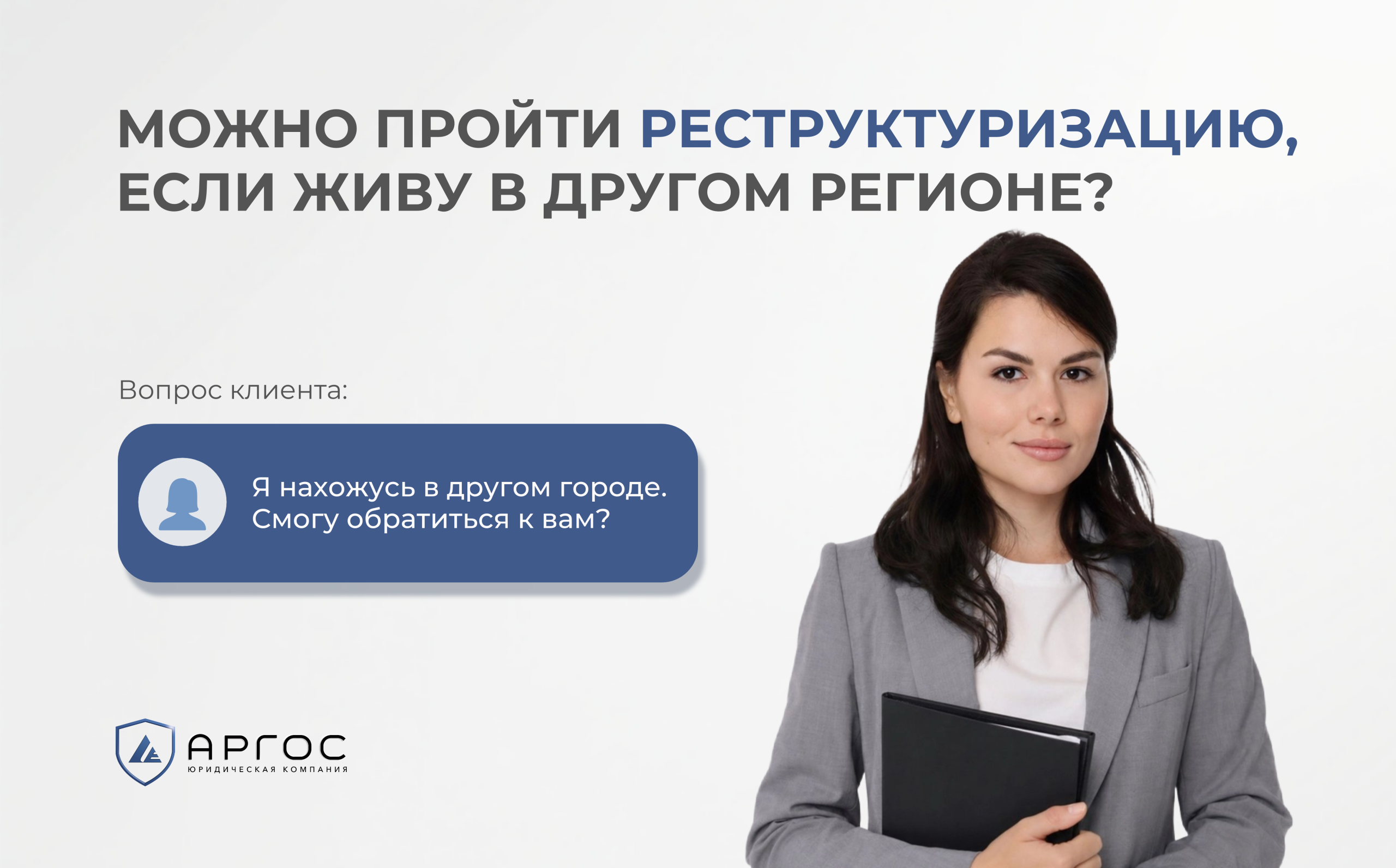 МОЖНО ПРОЙТИ РЕСТРУКТУРИЗАЦИЮ, ЕСЛИ ЖИВУ В ДРУГОМ РЕГИОНЕ?

Вопрос клиента:

Я нахожусь в другом городе. Смогу обратиться к вам?

АРГОС
ЮРИДИЧЕСКАЯ КОМПАНИЯ